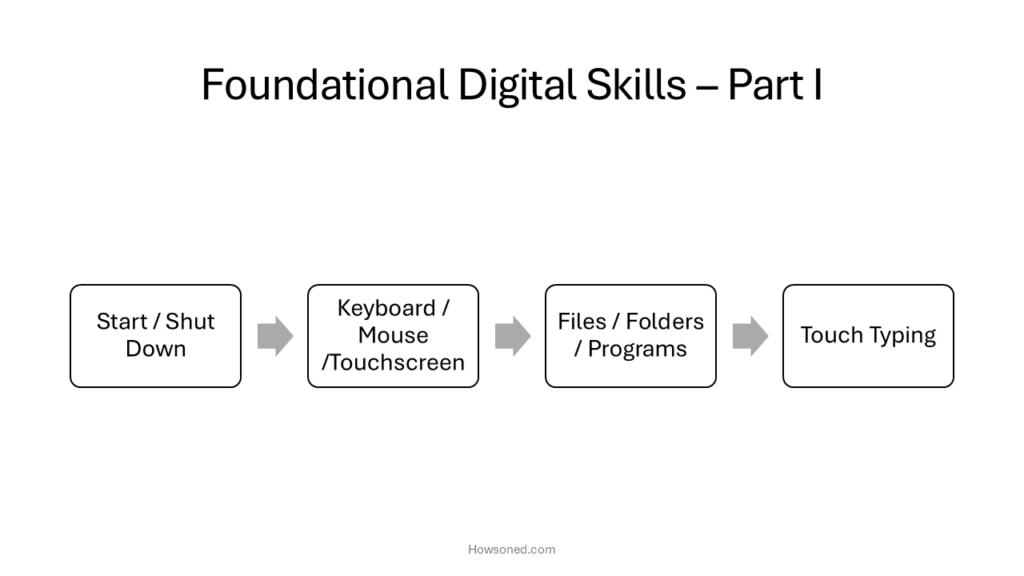 Foundational Digital Skills – Part I

Start / Shut Down

Keyboard / Mouse /Touchscreen

Files / Folders / Programs

Touch Typing

Howsoned.com